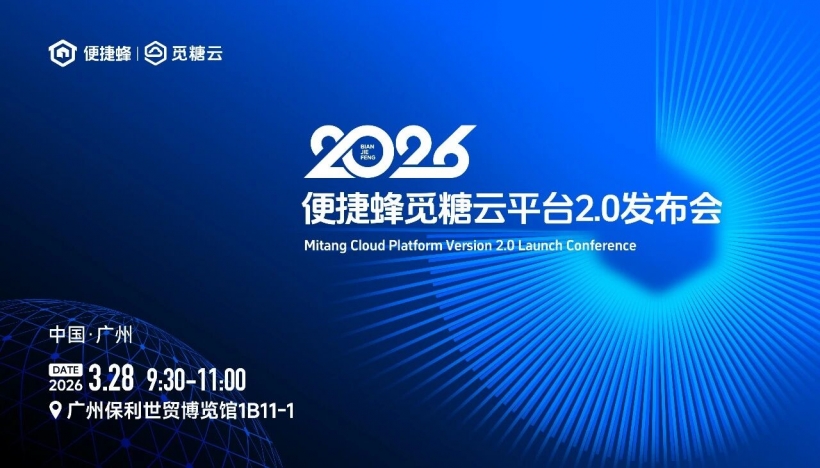 便捷蜂 | 觅糖云

2026
BIAN JIE FENG
便捷蜂觅糖云平台2.0发布会
Mitang Cloud Platform Version 2.0 Launch Conference

中国·广州
DATE 2026 3.28 9:30-11:00
广州保利世贸博览馆1B11-1